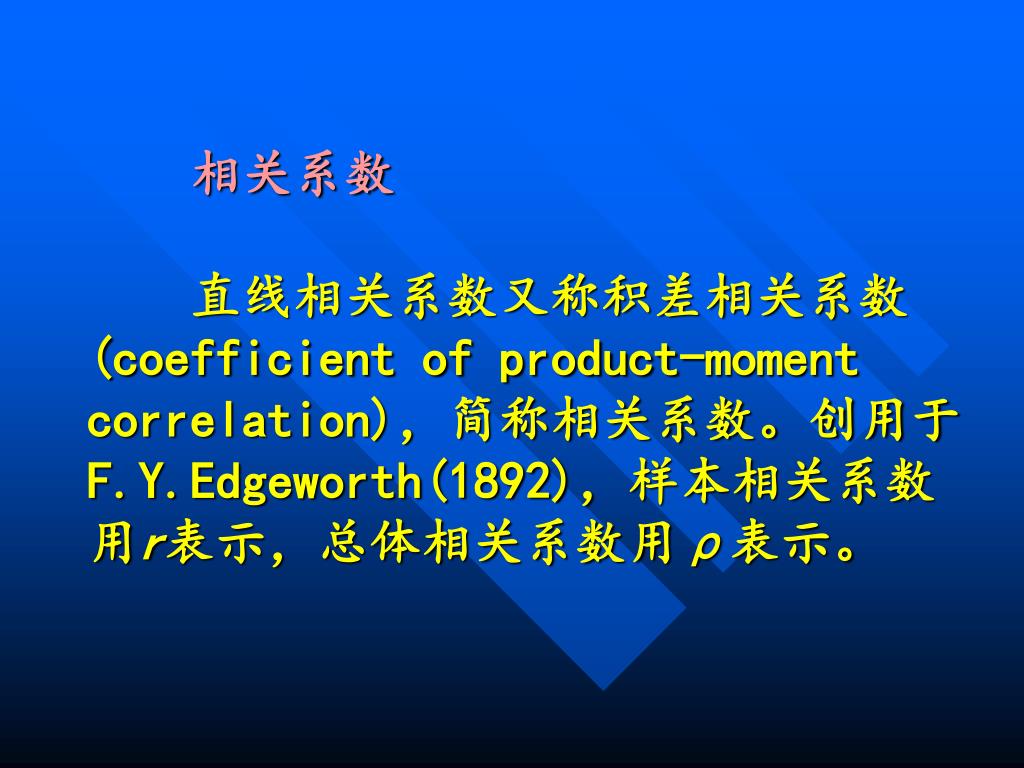 相关系数

直线相关系数又称积差相关系数(coefficient of product-moment correlation)，简称相关系数。创用于F.Y.Edgeworth(1892)，样本相关系数用$r$表示，总体相关系数用$\rho$表示。